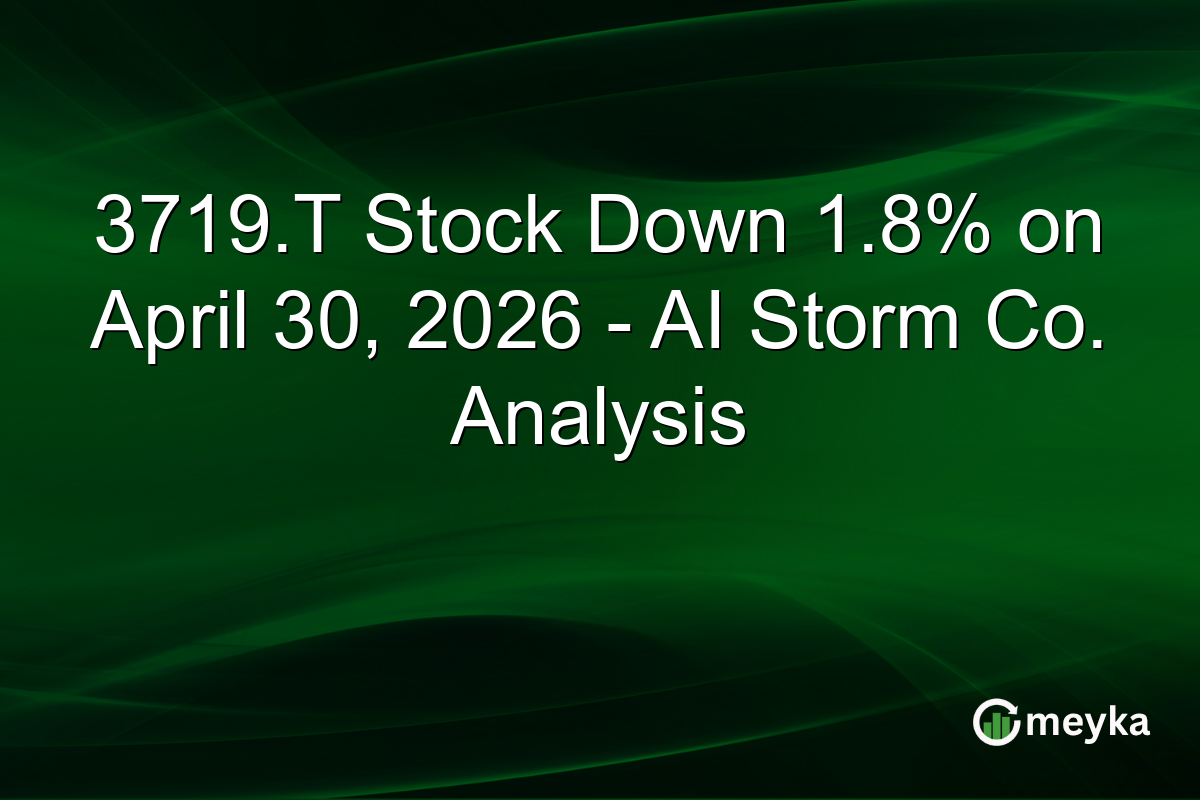 3719.T Stock Down 1.8% on April 30, 2026 - AI Storm Co. Analysis

meyka